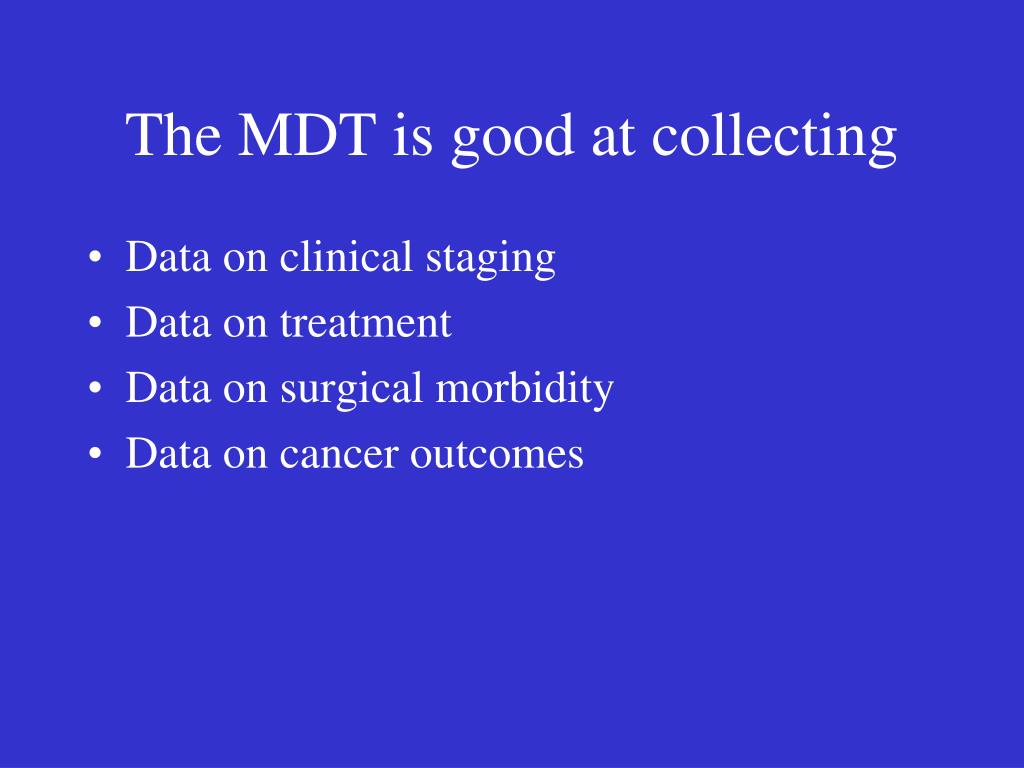 The MDT is good at collecting

• Data on clinical staging
• Data on treatment
• Data on surgical morbidity
• Data on cancer outcomes